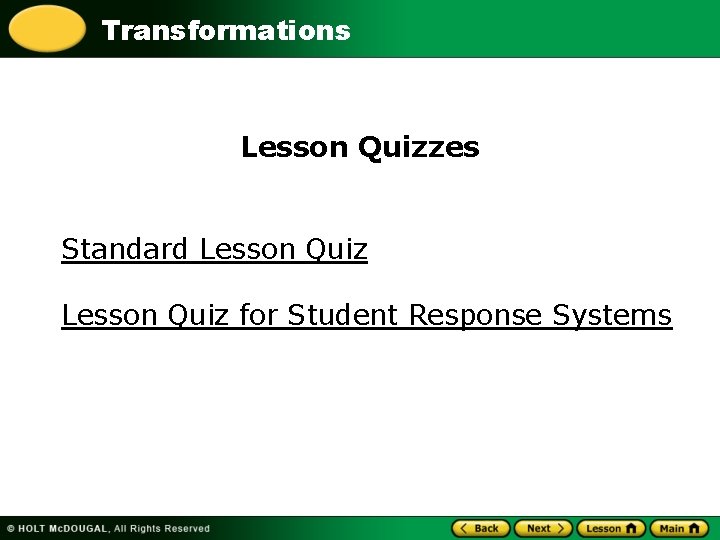 Transformations

Lesson Quizzes

Standard Lesson Quiz

Lesson Quiz for Student Response Systems

© HOLT McDOUGAL, All Rights Reserved

Back Next Lesson Main